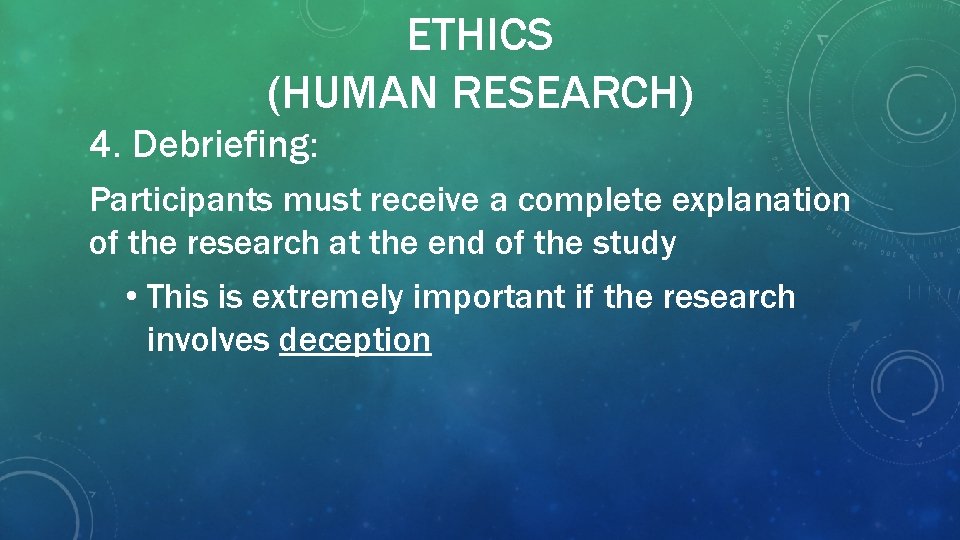 ETHICS
(HUMAN RESEARCH)

4. Debriefing:

Participants must receive a complete explanation of the research at the end of the study

• This is extremely important if the research involves deception